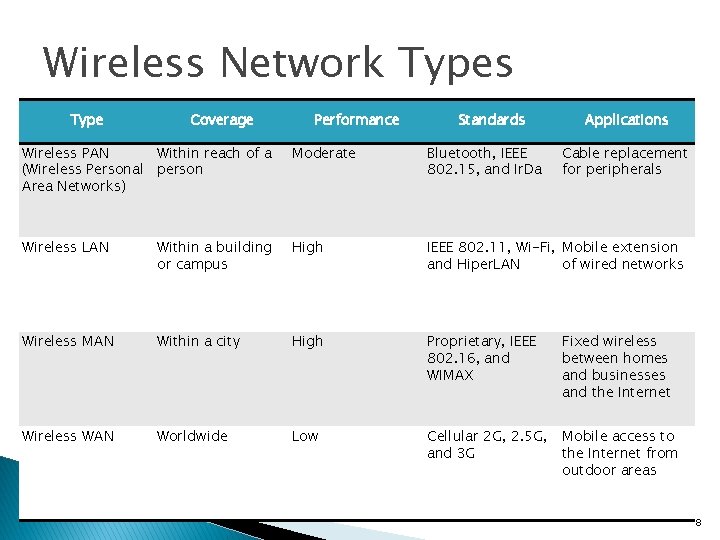 Wireless Network Types

| Type | Coverage | Performance | Standards | Applications |
|---|---|---|---|---|
| Wireless PAN (Wireless Personal Area Networks) | Within reach of a person | Moderate | Bluetooth, IEEE 802.15, and IrDa | Cable replacement for peripherals |
| Wireless LAN | Within a building or campus | High | IEEE 802.11, Wi-Fi, and HiperLAN | Mobile extension of wired networks |
| Wireless MAN | Within a city | High | Proprietary, IEEE 802.16, and WIMAX | Fixed wireless between homes and businesses and the Internet |
| Wireless WAN | Worldwide | Low | Cellular 2G, 2.5G, and 3G | Mobile access to the Internet from outdoor areas |

8